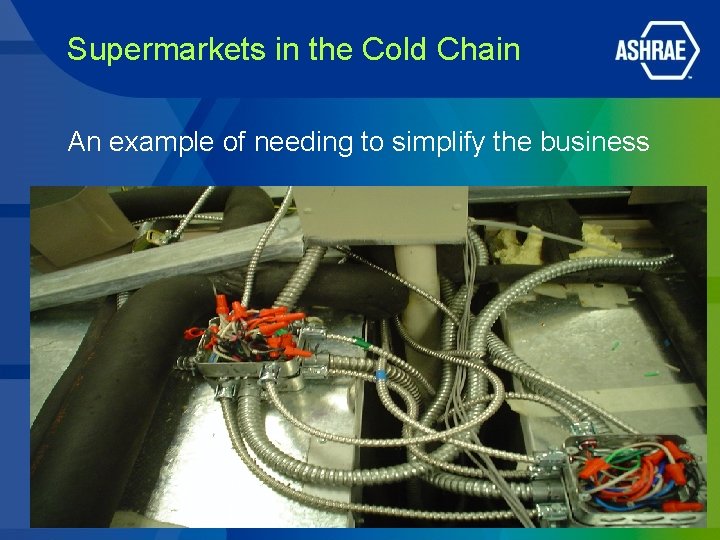 Supermarkets in the Cold Chain

ASHRAE

An example of needing to simplify the business